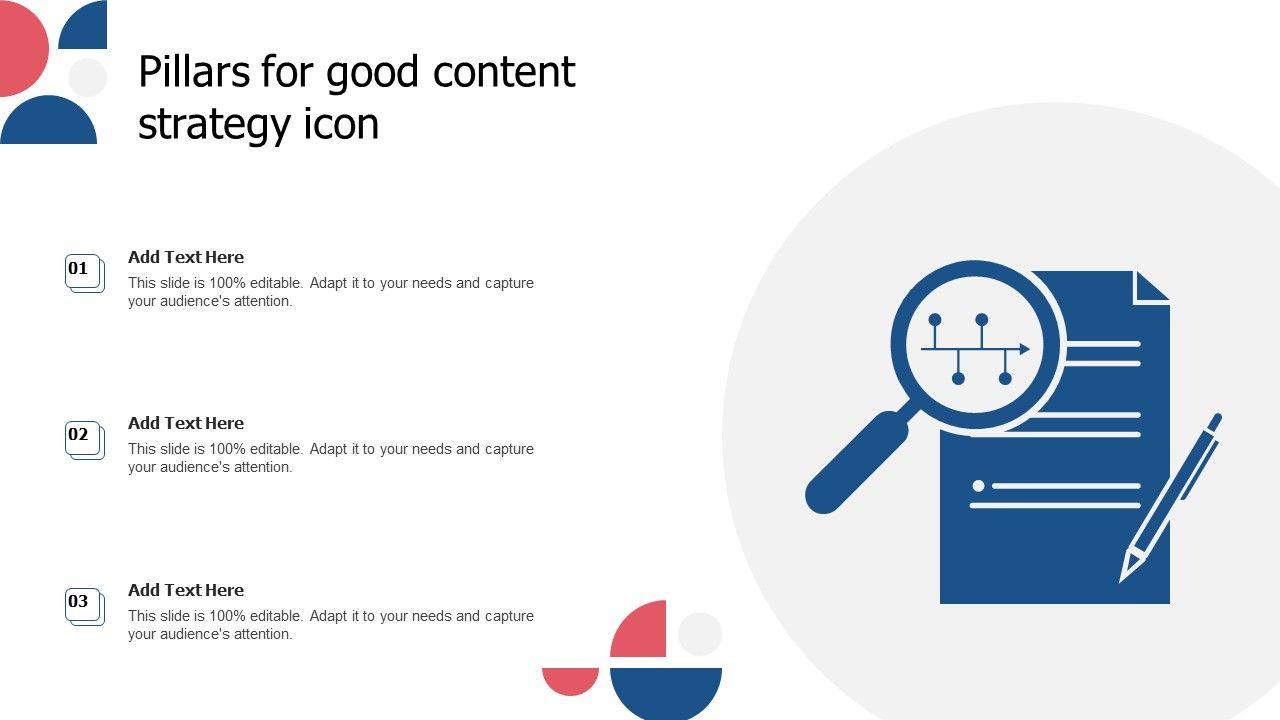 Pillars for good content strategy icon

01
Add Text Here
This slide is 100% editable. Adapt it to your needs and capture your audience's attention.

02
Add Text Here
This slide is 100% editable. Adapt it to your needs and capture your audience's attention.

03
Add Text Here
This slide is 100% editable. Adapt it to your needs and capture your audience's attention.